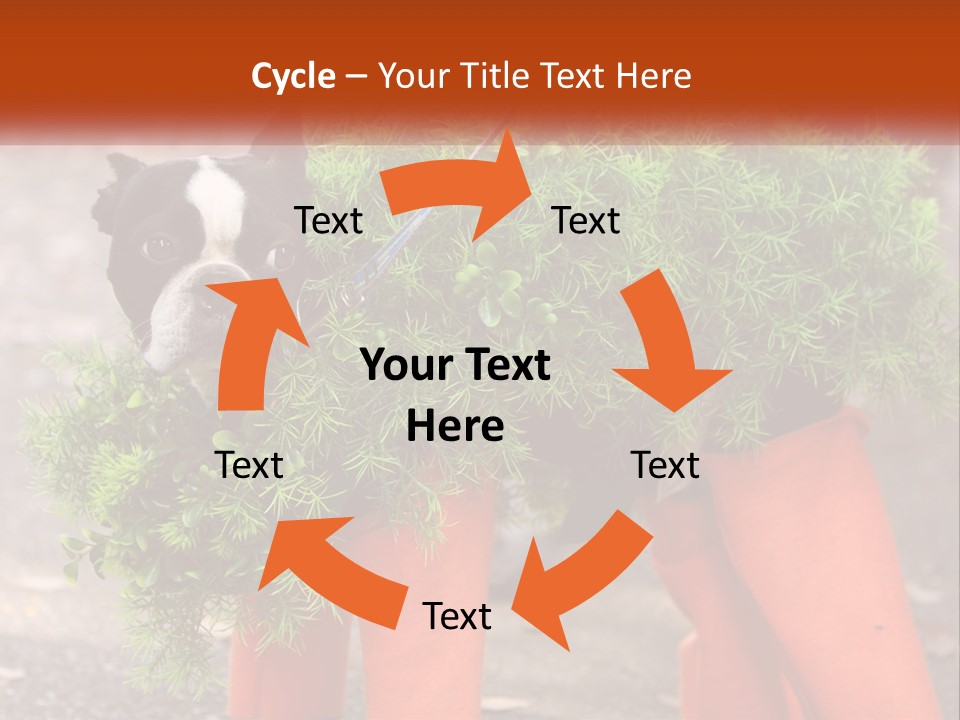 Cycle – Your Title Text Here

Text

Text

Your Text Here

Text

Text

Text